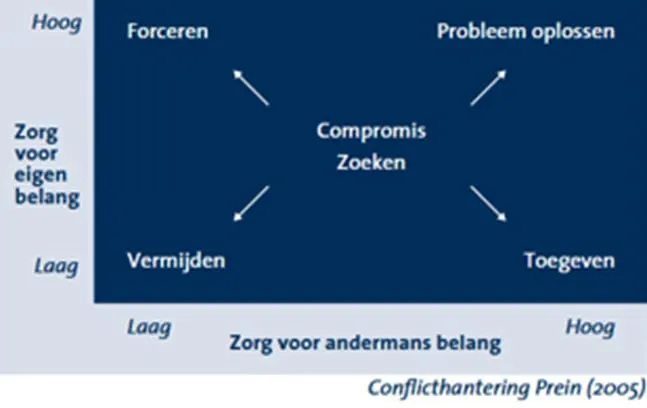 Hoog

Forceren

Probleem oplossen

Zorg voor eigen belang

Compromis Zoeken

Laag

Vermijden

Toegeven

Laag

Hoog

Zorg voor andermans belang

Conflicthantering Prein (2005)